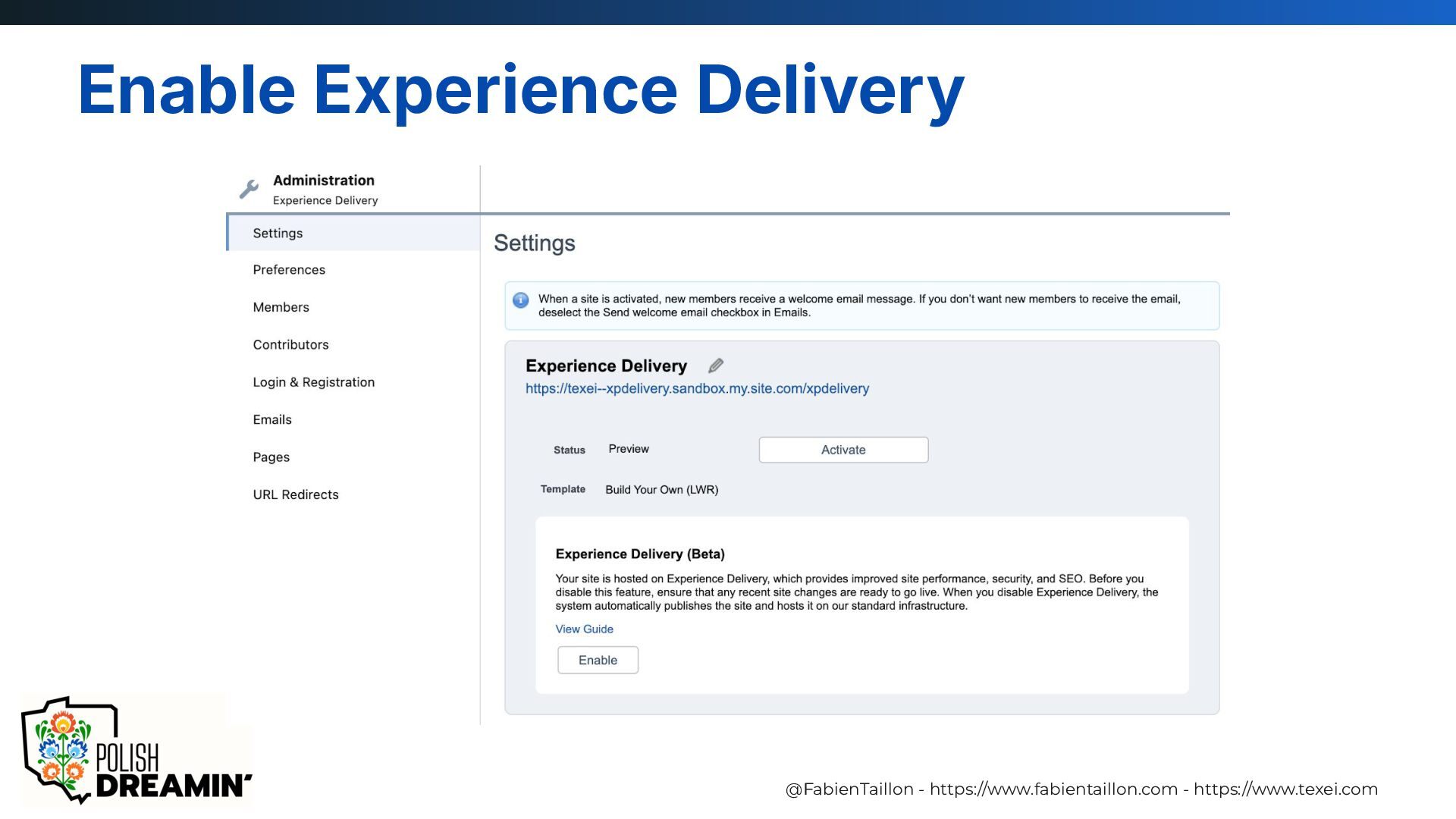 Enable Experience Delivery

Administration
Experience Delivery

Settings

Preferences

Members

Contributors

Login & Registration

Emails

Pages

URL Redirects

Settings

When a site is activated, new members receive a welcome email message. If you don't want new members to receive the email, deselect the Send welcome email checkbox in Emails.

Experience Delivery
https://texei--xpdelivery.sandbox.my.site.com/xpdelivery

Status Preview Activate

Template Build Your Own (LWR)

Experience Delivery (Beta)

Your site is hosted on Experience Delivery, which provides improved site performance, security, and SEO. Before you disable this feature, ensure that any recent site changes are ready to go live. When you disable Experience Delivery, the system automatically publishes the site and hosts it on our standard infrastructure.

View Guide

Enable

POLISH DREAMIN'

@FabienTaillon - https://www.fabientaillon.com - https://www.texei.com